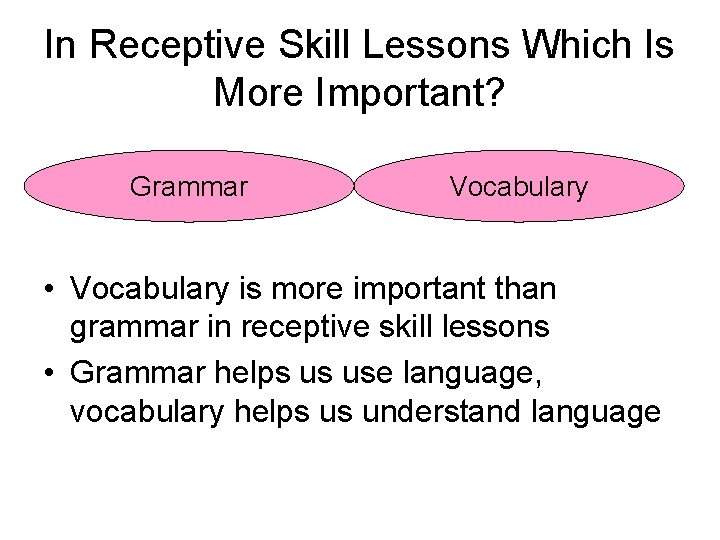 In Receptive Skill Lessons Which Is More Important?

Grammar

Vocabulary

• Vocabulary is more important than grammar in receptive skill lessons
• Grammar helps us use language, vocabulary helps us understand language